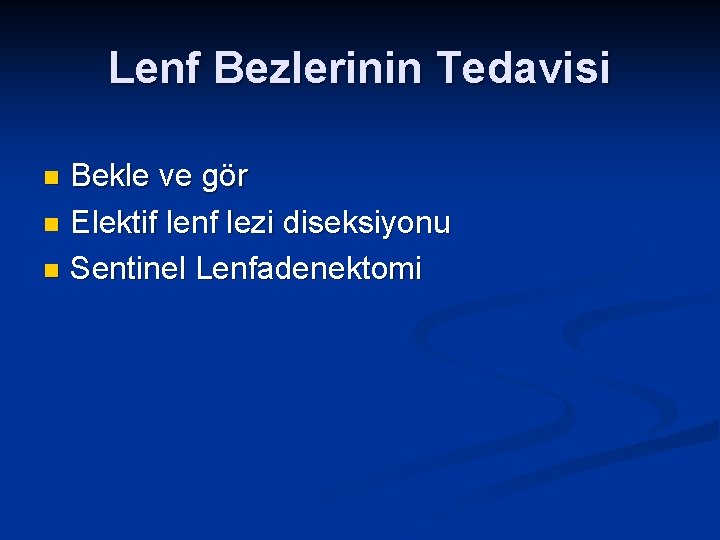 Lenf Bezlerinin Tedavisi

• Bekle ve gör
• Elektif lenf lezi diseksiyonu
• Sentinel Lenfadenektomi